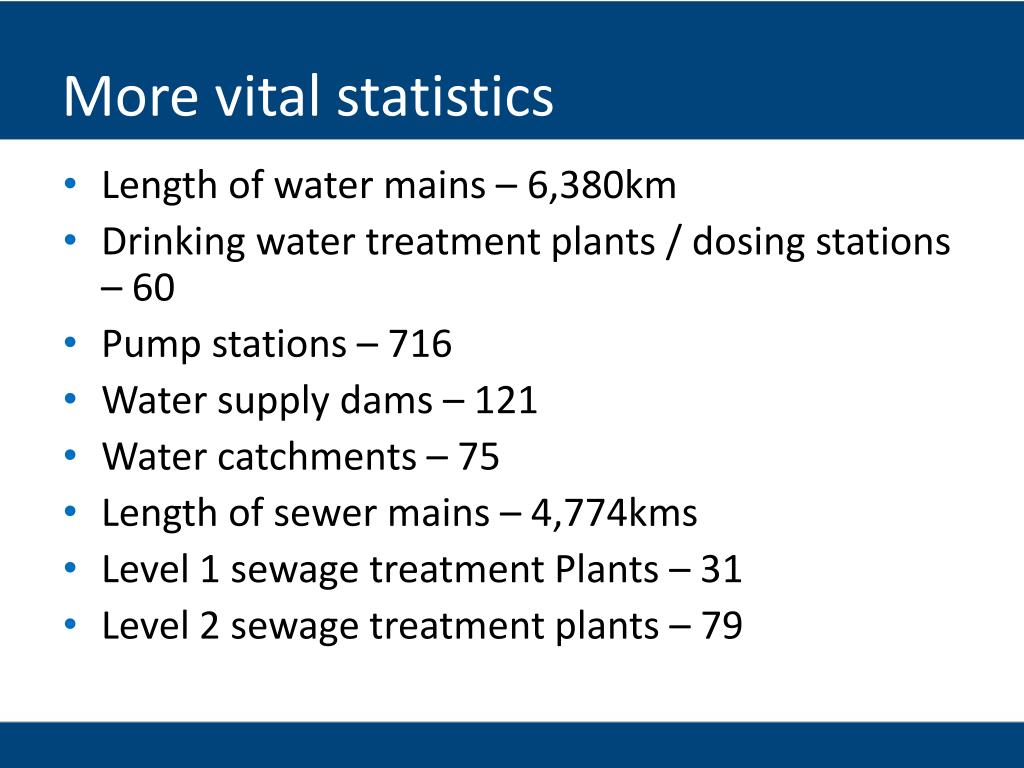 More vital statistics

• Length of water mains – 6,380km
• Drinking water treatment plants / dosing stations – 60
• Pump stations – 716
• Water supply dams – 121
• Water catchments – 75
• Length of sewer mains – 4,774kms
• Level 1 sewage treatment Plants – 31
• Level 2 sewage treatment plants – 79